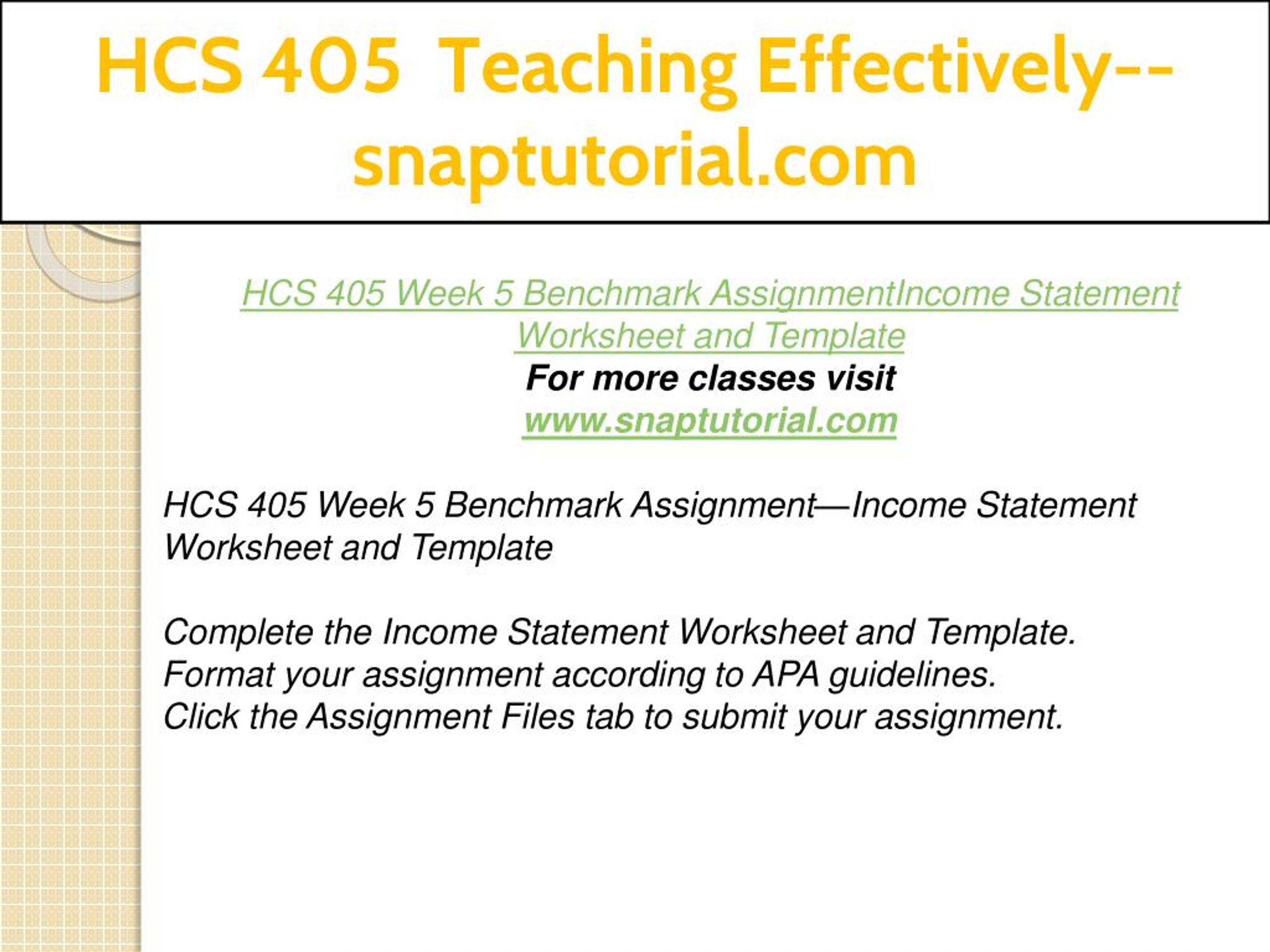 HCS 405 Teaching Effectively--snaptutorial.com

HCS 405 Week 5 Benchmark AssignmentIncome Statement Worksheet and Template
For more classes visit
www.snaptutorial.com

HCS 405 Week 5 Benchmark Assignment—Income Statement Worksheet and Template

Complete the Income Statement Worksheet and Template.
Format your assignment according to APA guidelines.
Click the Assignment Files tab to submit your assignment.